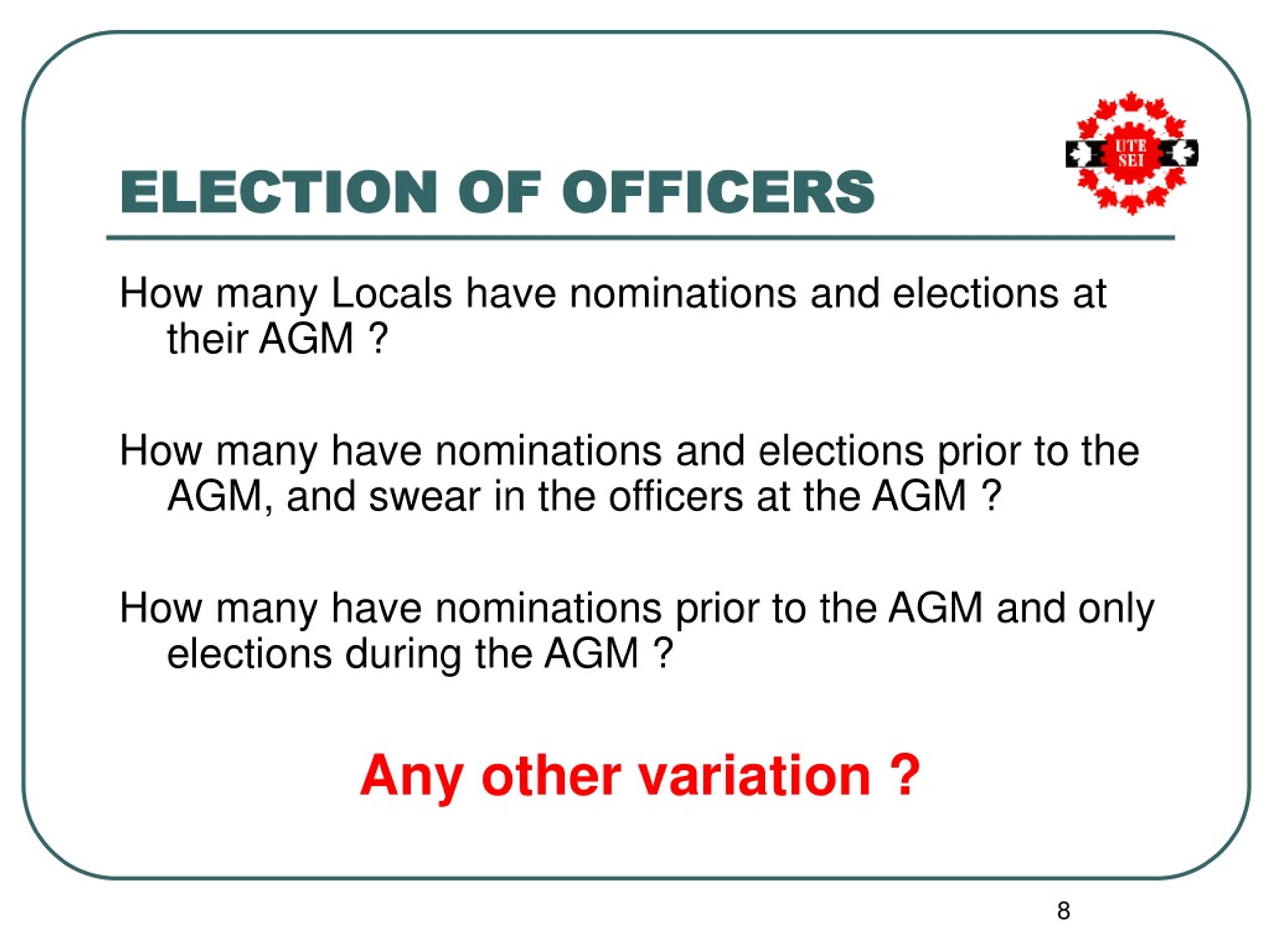 UTE
SEI

ELECTION OF OFFICERS

How many Locals have nominations and elections at their AGM ?

How many have nominations and elections prior to the AGM, and swear in the officers at the AGM ?

How many have nominations prior to the AGM and only elections during the AGM ?

Any other variation ?

8